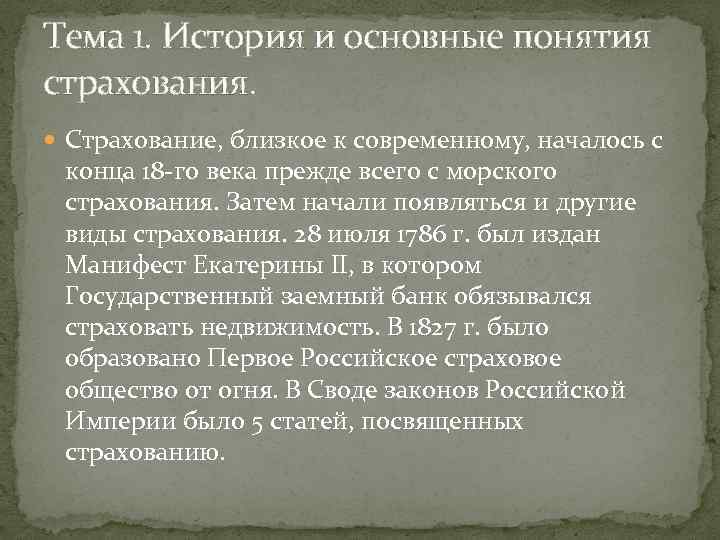 Тема 1. История и основные понятия страхования.

Страхование, близкое к современному, началось с конца 18-го века прежде всего с морского страхования. Затем начали появляться и другие виды страхования. 28 июля 1786 г. был издан Манифест Екатерины II, в котором Государственный заемный банк обязывался страховать недвижимость. В 1827 г. было образовано Первое Российское страховое общество от огня. В Своде законов Российской Империи было 5 статей, посвященных страхованию.